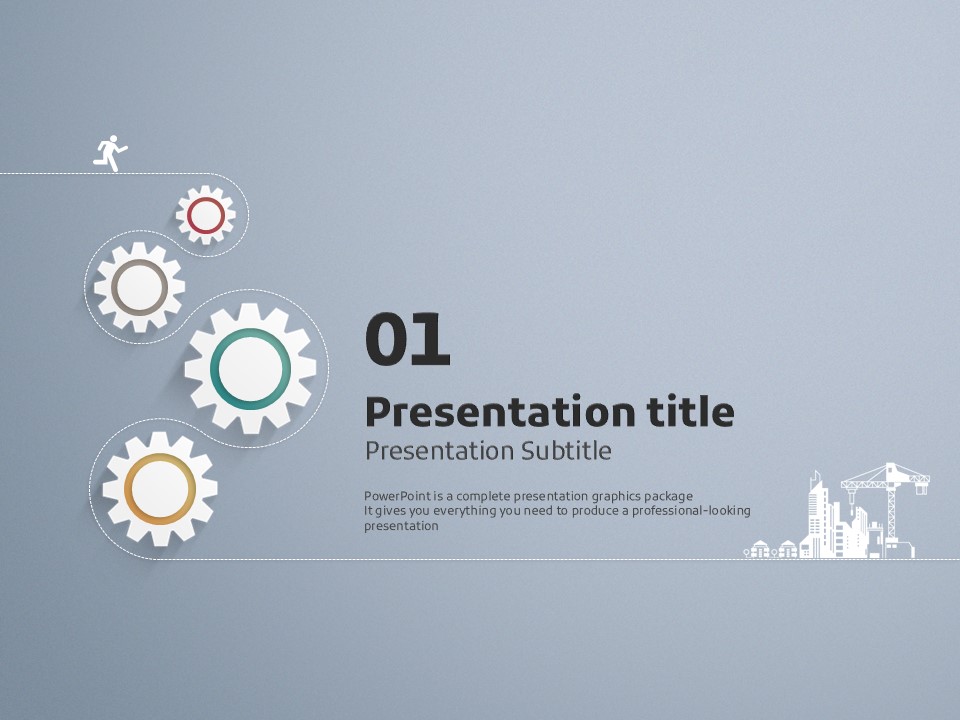 01

Presentation title

Presentation Subtitle

PowerPoint is a complete presentation graphics package
It gives you everything you need to produce a professional-looking presentation